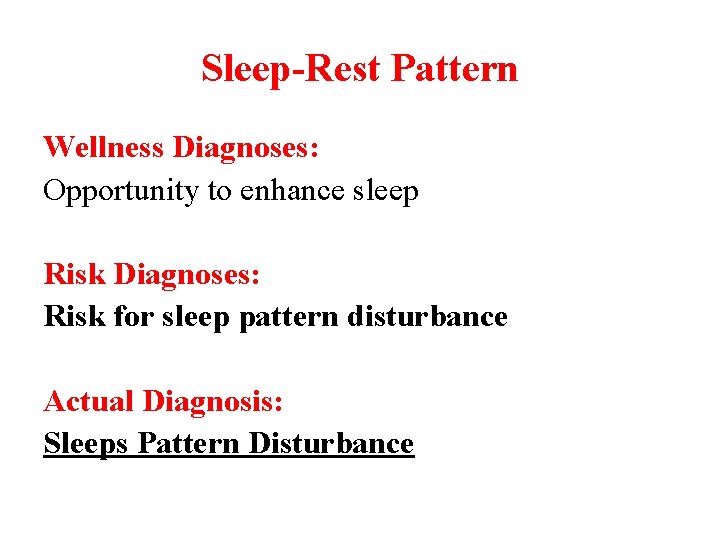 Sleep-Rest Pattern

Wellness Diagnoses:
Opportunity to enhance sleep

Risk Diagnoses:
Risk for sleep pattern disturbance

Actual Diagnosis:
Sleeps Pattern Disturbance